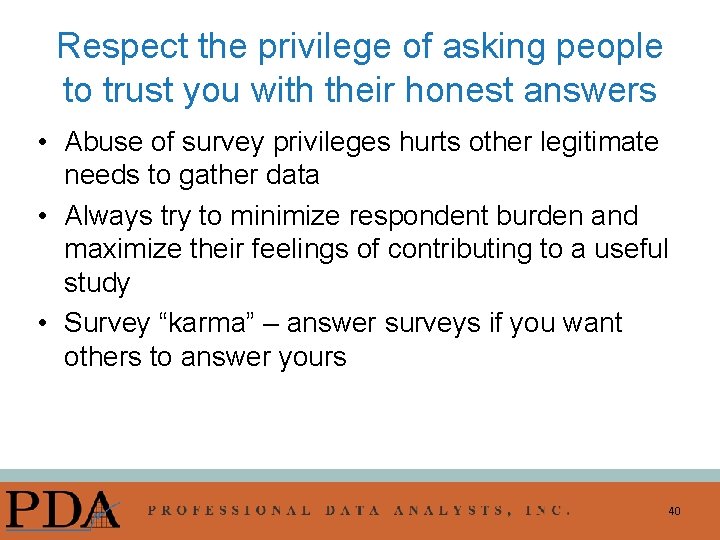 Respect the privilege of asking people to trust you with their honest answers

• Abuse of survey privileges hurts other legitimate needs to gather data
• Always try to minimize respondent burden and maximize their feelings of contributing to a useful study
• Survey “karma” – answer surveys if you want others to answer yours

PDA PROFESSIONAL DATA ANALYSTS, INC.

40